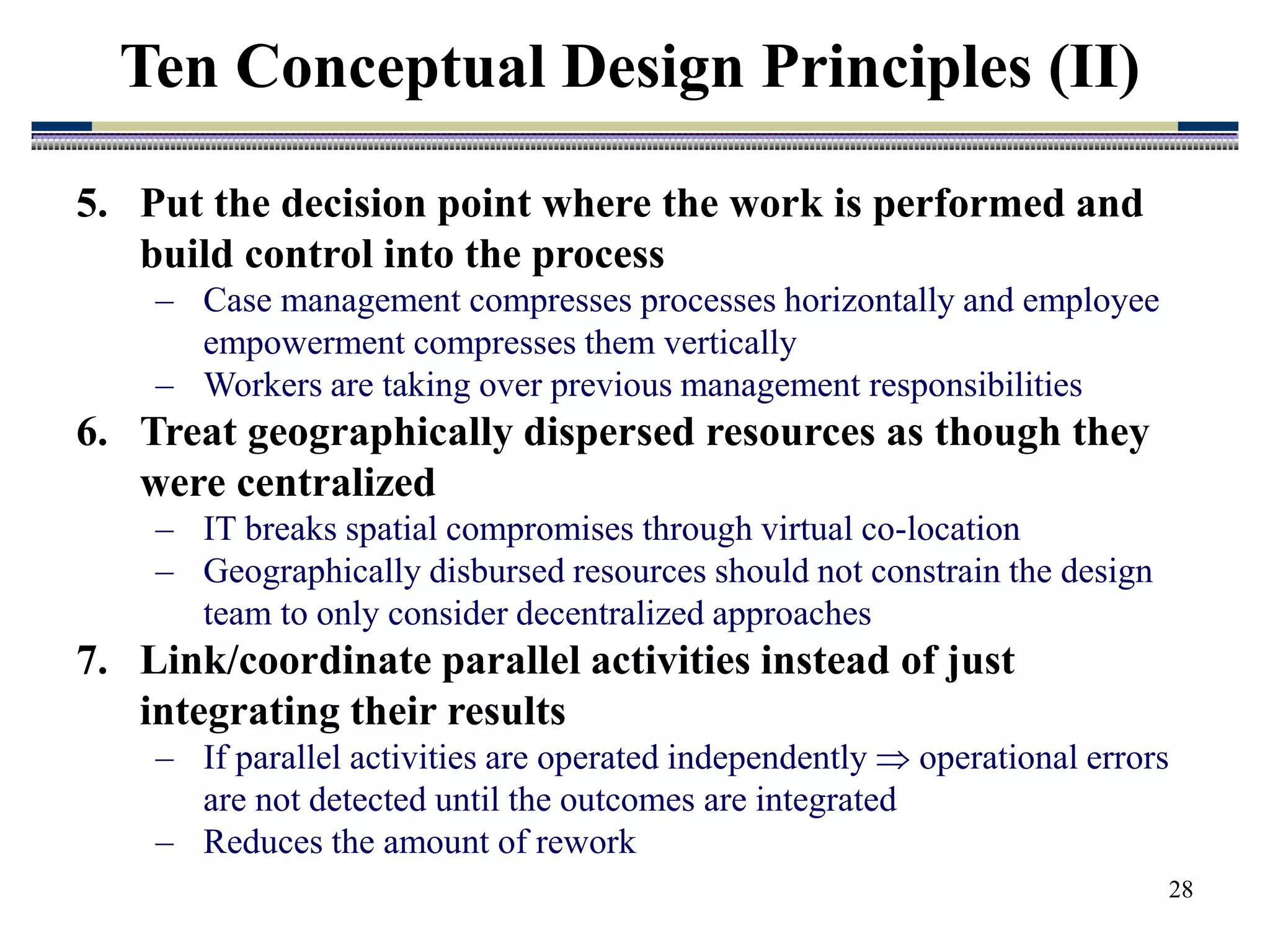 Ten Conceptual Design Principles (II)

5. Put the decision point where the work is performed and build control into the process
– Case management compresses processes horizontally and employee empowerment compresses them vertically
– Workers are taking over previous management responsibilities

6. Treat geographically dispersed resources as though they were centralized
– IT breaks spatial compromises through virtual co-location
– Geographically disbursed resources should not constrain the design team to only consider decentralized approaches

7. Link/coordinate parallel activities instead of just integrating their results
– If parallel activities are operated independently $\Rightarrow$ operational errors are not detected until the outcomes are integrated
– Reduces the amount of rework

28